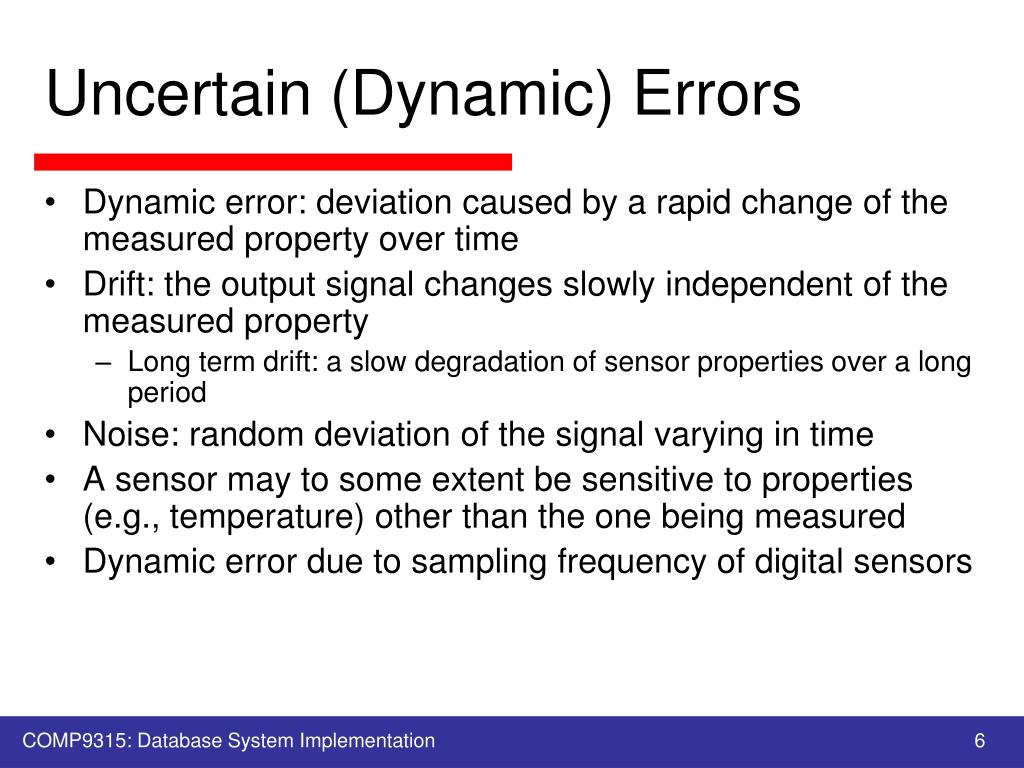 Uncertain (Dynamic) Errors

• Dynamic error: deviation caused by a rapid change of the measured property over time
• Drift: the output signal changes slowly independent of the measured property
– Long term drift: a slow degradation of sensor properties over a long period
• Noise: random deviation of the signal varying in time
• A sensor may to some extent be sensitive to properties (e.g., temperature) other than the one being measured
• Dynamic error due to sampling frequency of digital sensors

COMP9315: Database System Implementation

6